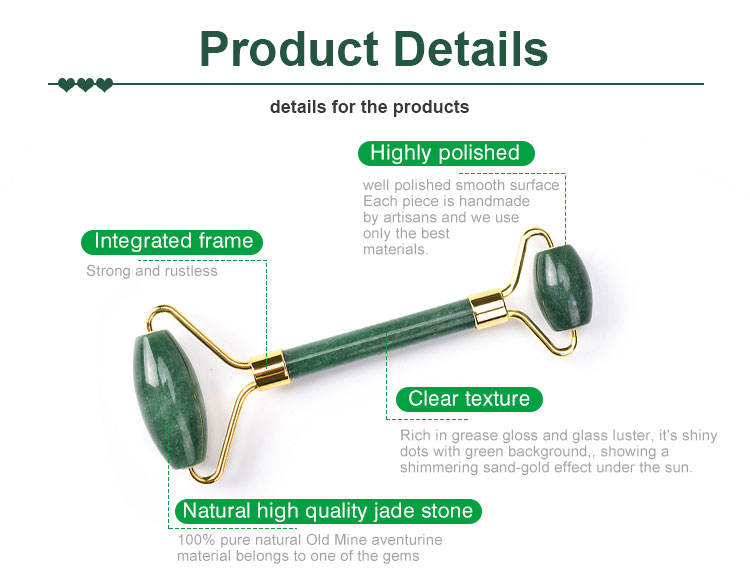 Product Details

details for the products

Highly polished

well polished smooth surface
Each piece is handmade
by artisans and we use
only the best
materials.

Integrated frame

Strong and rustless

Clear texture

Rich in grease gloss and glass luster, it's shiny dots with green background,, showing a shimmering sand-gold effect under the sun.

Natural high quality jade stone

100% pure natural Old Mine aventurine material belongs to one of the gems